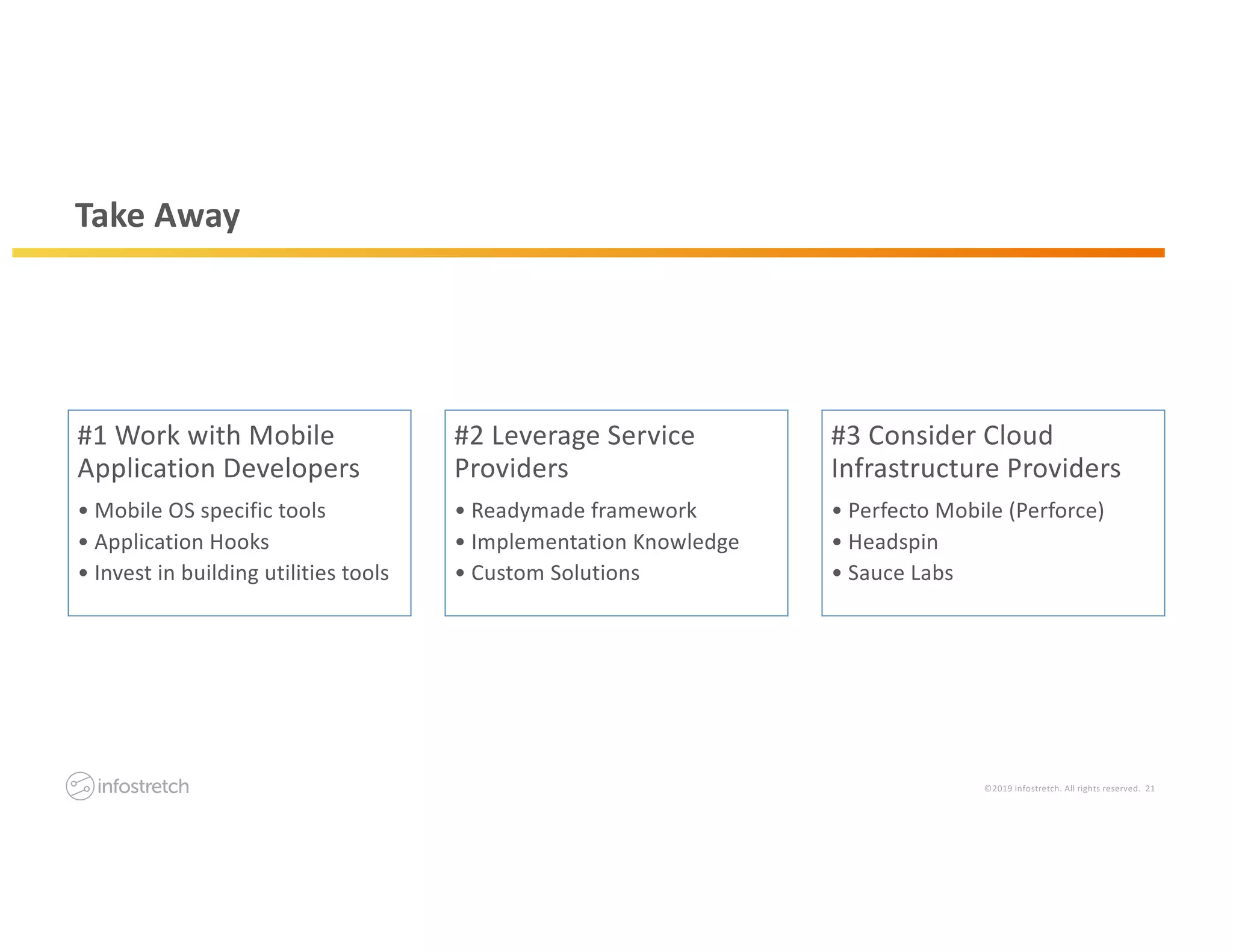 Take Away

#1 Work with Mobile Application Developers

• Mobile OS specific tools
• Application Hooks
• Invest in building utilities tools

#2 Leverage Service Providers

• Readymade framework
• Implementation Knowledge
• Custom Solutions

#3 Consider Cloud Infrastructure Providers

• Perfecto Mobile (Perforce)
• Headspin
• Sauce Labs

infostretch

©2019 Infostretch. All rights reserved. 21